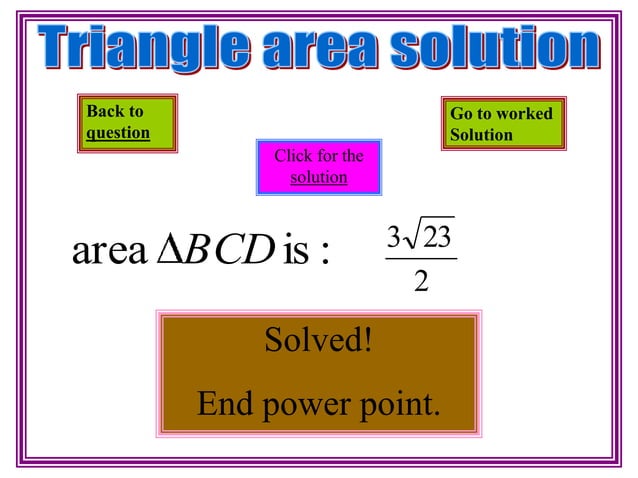 Triangle area solution

Back to question

Go to worked Solution

Click for the solution

area $\Delta BCD$ is : $\frac{3\sqrt{23}}{2}$

Solved!

End power point.